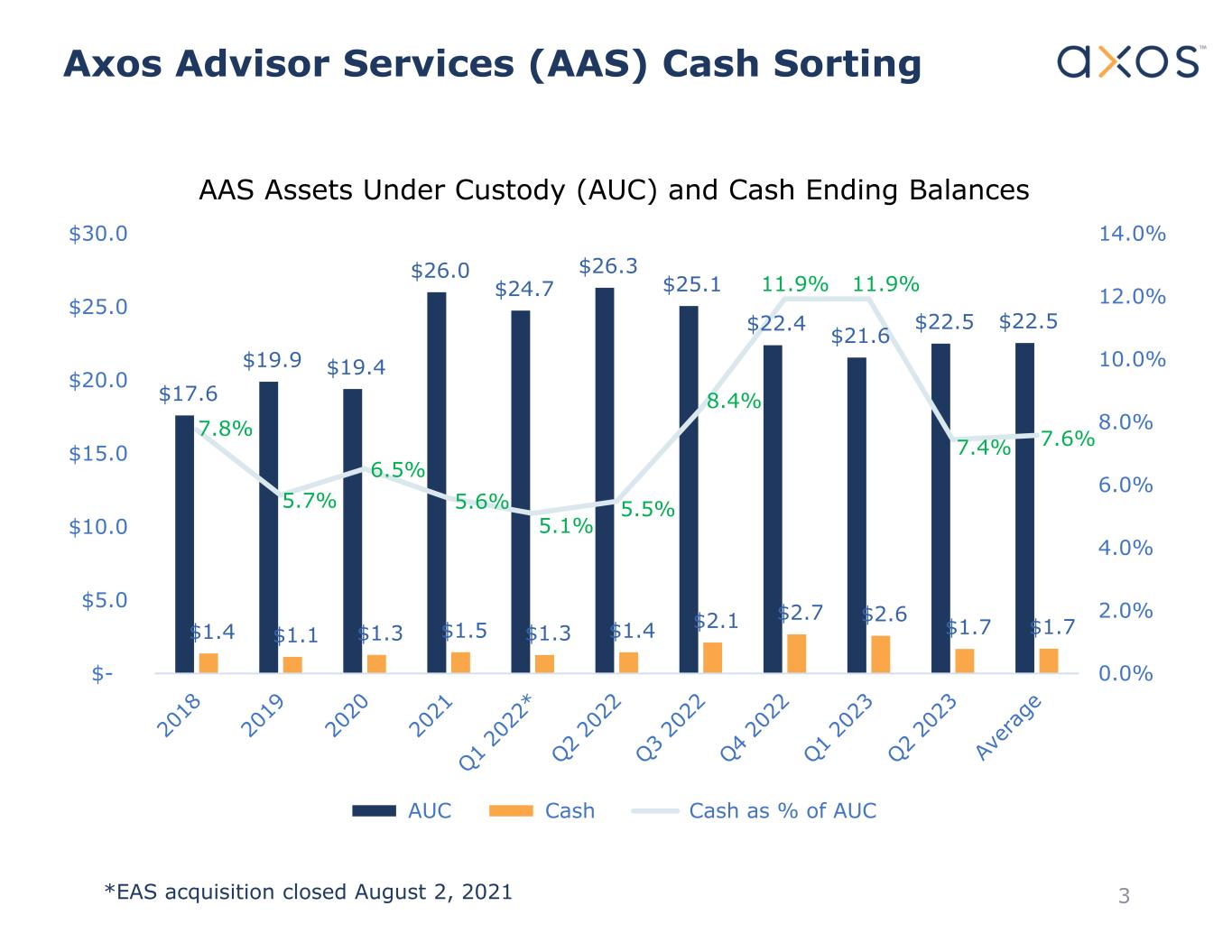 Axos Advisor Services (AAS) Cash Sorting

axos™

AAS Assets Under Custody (AUC) and Cash Ending Balances

$30.0
$25.0
$20.0
$15.0
$10.0
$5.0
$-

14.0%
12.0%
10.0%
8.0%
6.0%
4.0%
2.0%
0.0%

$17.6 $19.9 $19.4 $26.0 $24.7 $26.3 $25.1 $22.4 $21.6 $22.5 $22.5

7.8% 5.7% 6.5% 5.6% 5.1% 5.5% 8.4% 11.9% 11.9% 7.4% 7.6%

$1.4 $1.1 $1.3 $1.5 $1.3 $1.4 $2.1 $2.7 $2.6 $1.7 $1.7

2018 2019 2020 2021 Q1 2022* Q2 2022 Q3 2022 Q4 2022 Q1 2023 Q2 2023 Average

AUC Cash Cash as % of AUC

*EAS acquisition closed August 2, 2021

3